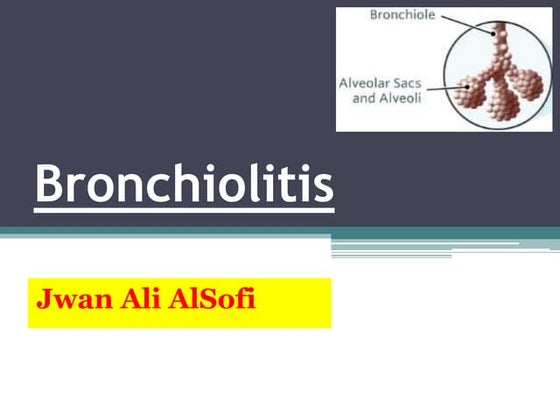 Bronchiole

Alveolar Sacs and Alveoli

Bronchiolitis

Jwan Ali AlSofi